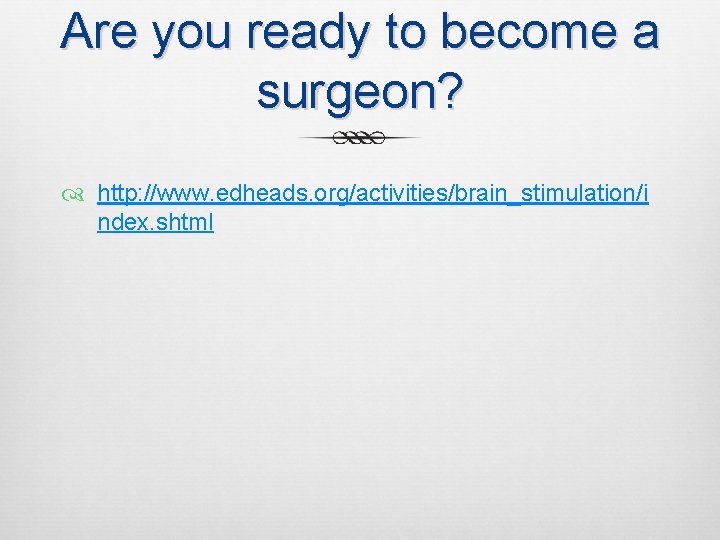 Are you ready to become a surgeon?

http://www.edheads.org/activities/brain_stimulation/index.shtml